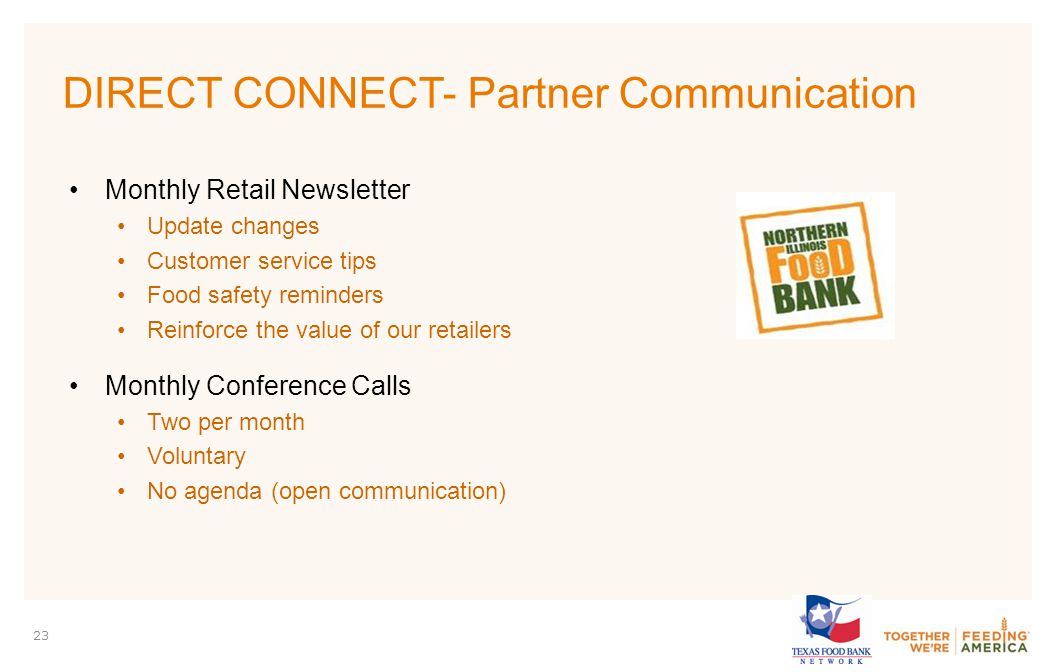 DIRECT CONNECT- Partner Communication

• Monthly Retail Newsletter
  • Update changes
  • Customer service tips
  • Food safety reminders
  • Reinforce the value of our retailers

• Monthly Conference Calls
  • Two per month
  • Voluntary
  • No agenda (open communication)

NORTHERN ILLINOIS FOOD BANK

23

TEXAS FOOD BANK NETWORK

TOGETHER WE'RE FEEDING AMERICA